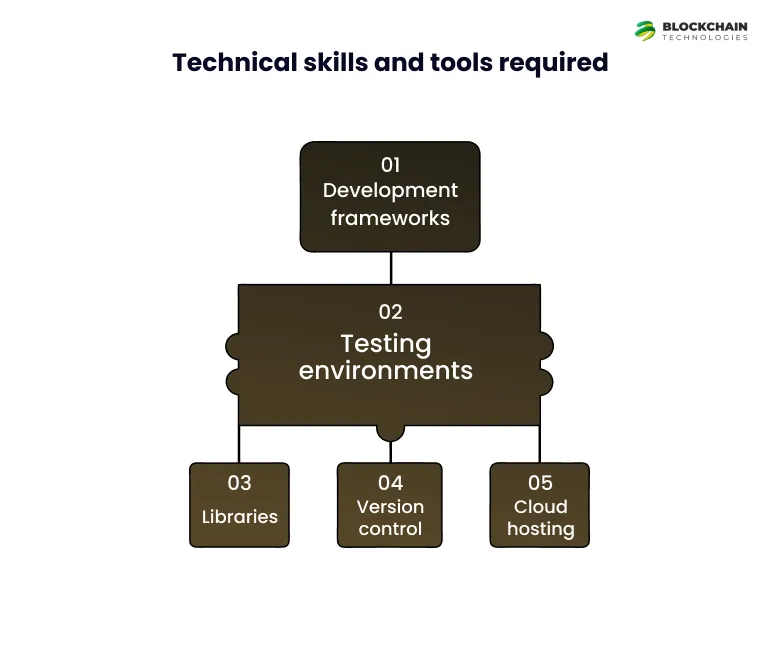 BLOCKCHAIN
TECHNOLOGIES

Technical skills and tools required

01
Development frameworks

02
Testing environments

03
Libraries

04
Version control

05
Cloud hosting